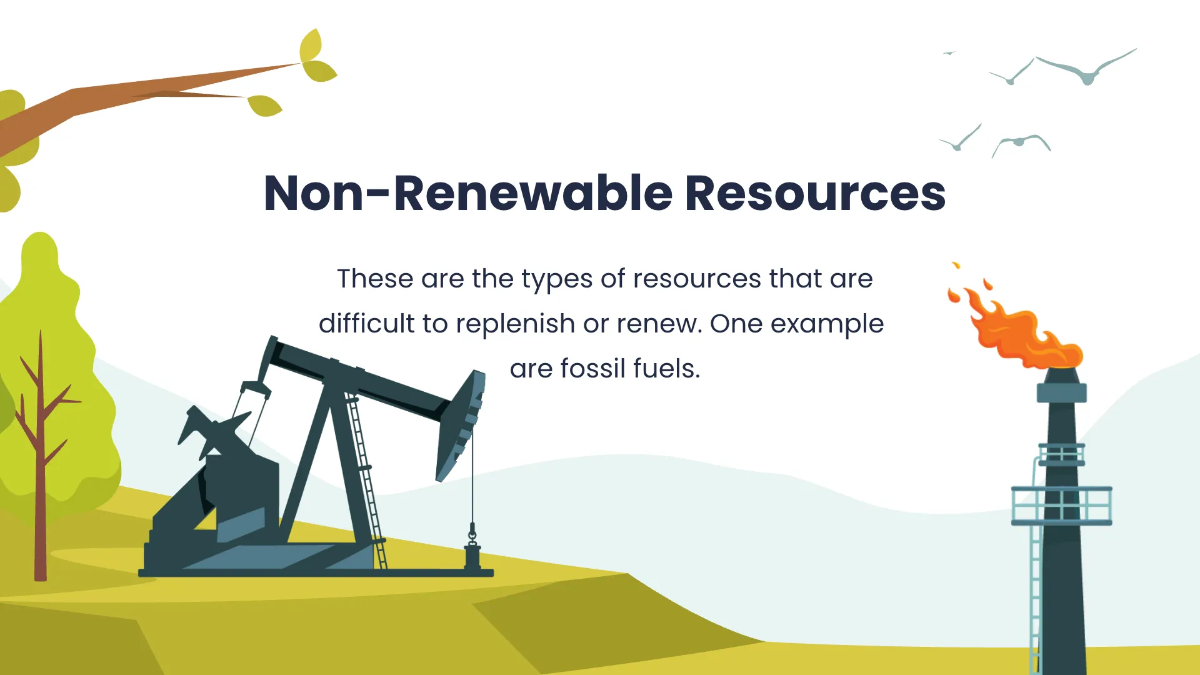 Non-Renewable Resources

These are the types of resources that are difficult to replenish or renew. One example are fossil fuels.